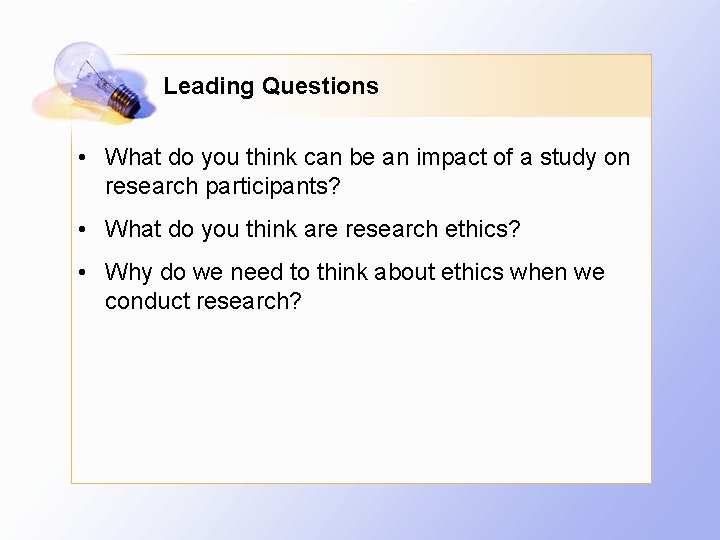 Leading Questions

• What do you think can be an impact of a study on research participants?

• What do you think are research ethics?

• Why do we need to think about ethics when we conduct research?